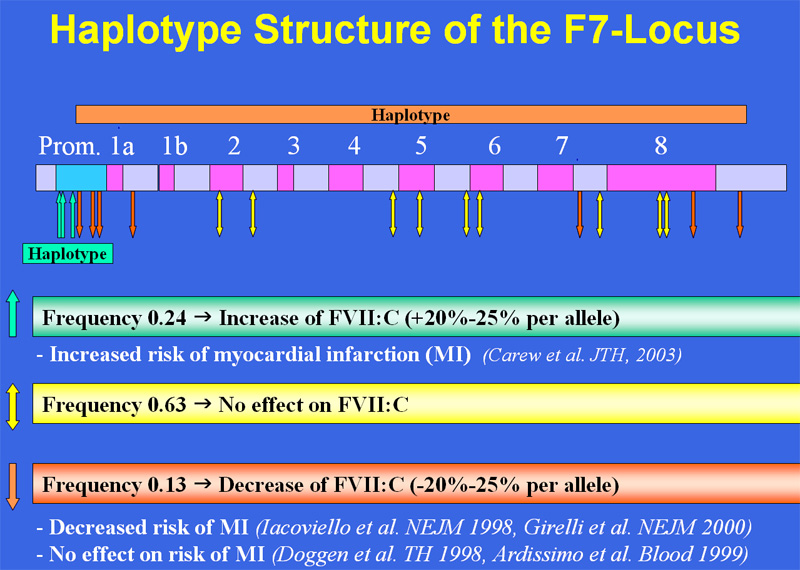 Haplotype Structure of the F7-Locus

Haplotype

Prom. 1a 1b 2 3 4 5 6 7 8

Haplotype

Frequency 0.24 → Increase of FVII:C (+20%-25% per allele)

- Increased risk of myocardial infarction (MI) (Carew et al. JTH, 2003)

Frequency 0.63 → No effect on FVII:C

Frequency 0.13 → Decrease of FVII:C (-20%-25% per allele)

- Decreased risk of MI (Iacoviello et al. NEJM 1998, Girelli et al. NEJM 2000)
- No effect on risk of MI (Doggen et al. TH 1998, Ardissimo et al. Blood 1999)